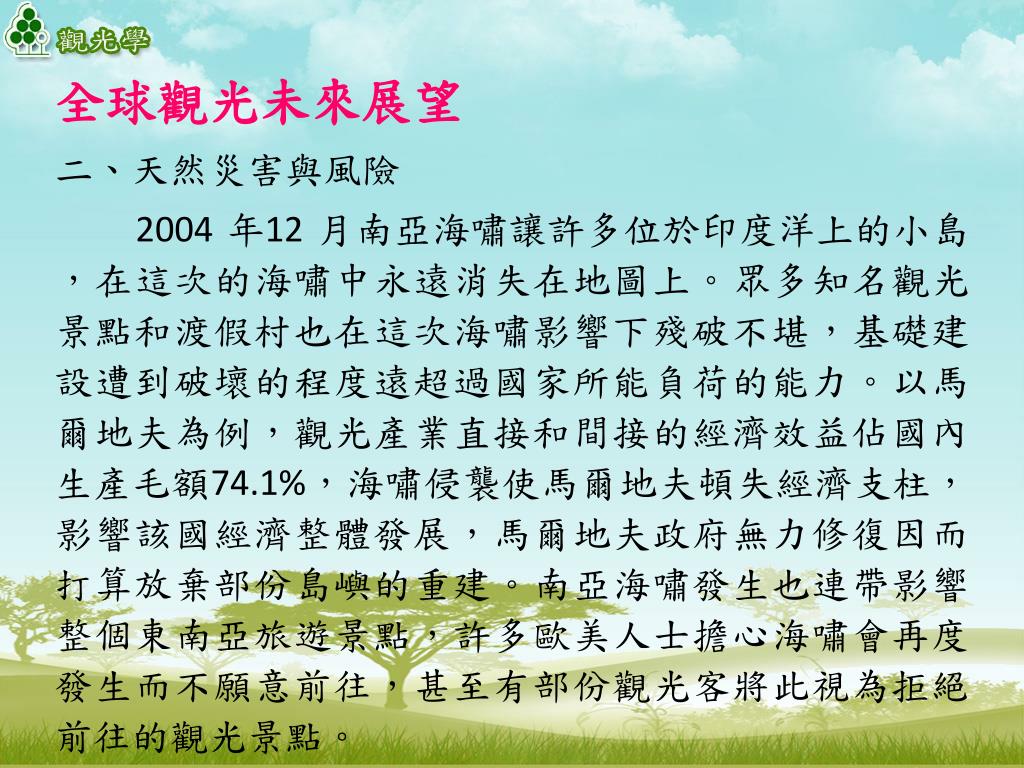 觀光學

全球觀光未來展望

二、天然災害與風險

2004 年12 月南亞海嘯讓許多位於印度洋上的小島，在這次的海嘯中永遠消失在地圖上。眾多知名觀光景點和渡假村也在這次海嘯影響下殘破不堪，基礎建設遭到破壞的程度遠超過國家所能負荷的能力。以馬爾地夫為例，觀光產業直接和間接的經濟效益佔國內生產毛額74.1%，海嘯侵襲使馬爾地夫頓失經濟支柱，影響該國經濟整體發展，馬爾地夫政府無力修復因而打算放棄部份島嶼的重建。南亞海嘯發生也連帶影響整個東南亞旅遊景點，許多歐美人士擔心海嘯會再度發生而不願意前往，甚至有部份觀光客將此視為拒絕前往的觀光景點。